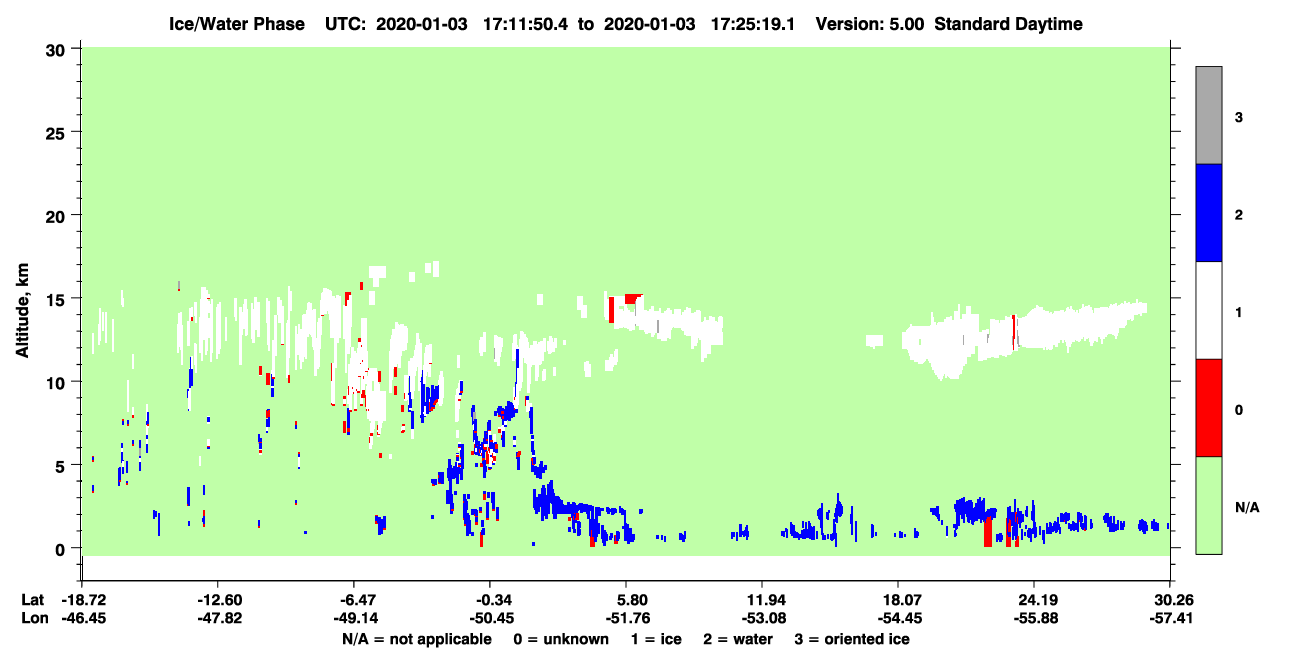 Ice/Water Phase UTC: 2020-01-03 17:11:50.4 to 2020-01-03 17:25:19.1 Version: 5.00 Standard Daytime

Altitude, km

30
25
20
15
10
5
0

3
2
1
0
N/A

Lat -18.72 -12.60 -6.47 -0.34 5.80 11.94 18.07 24.19 30.26
Lon -46.45 -47.82 -49.14 -50.45 -51.76 -53.08 -54.45 -55.88 -57.41

N/A = not applicable 0 = unknown 1 = ice 2 = water 3 = oriented ice